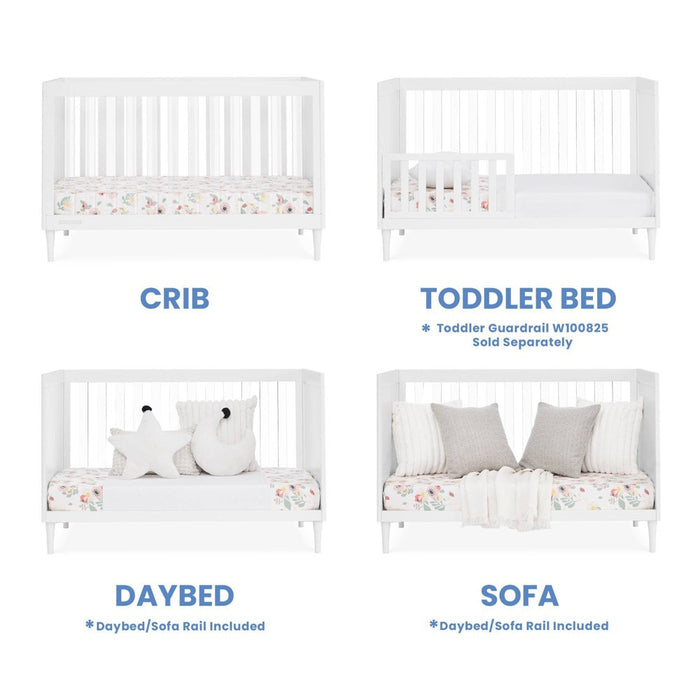 CRIB

TODDLER BED

* Toddler Guardrail W100825 Sold Separately

DAYBED

*Daybed/Sofa Rail Included

SOFA

*Daybed/Sofa Rail Included